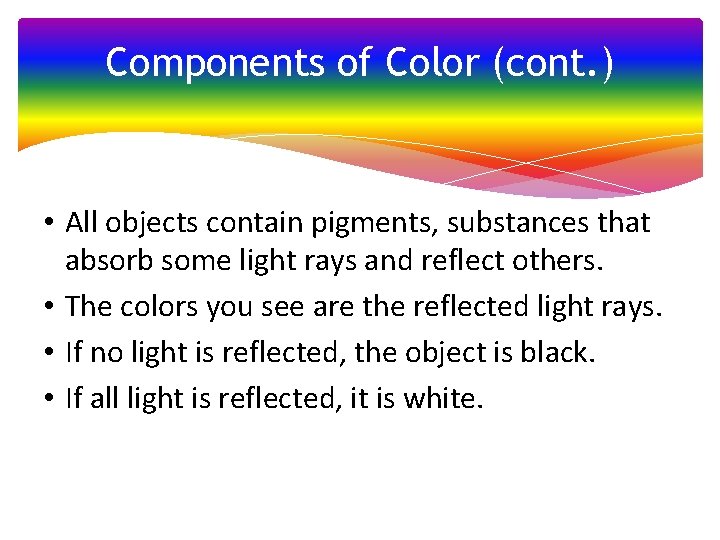 Components of Color (cont.)

• All objects contain pigments, substances that absorb some light rays and reflect others.
• The colors you see are the reflected light rays.
• If no light is reflected, the object is black.
• If all light is reflected, it is white.